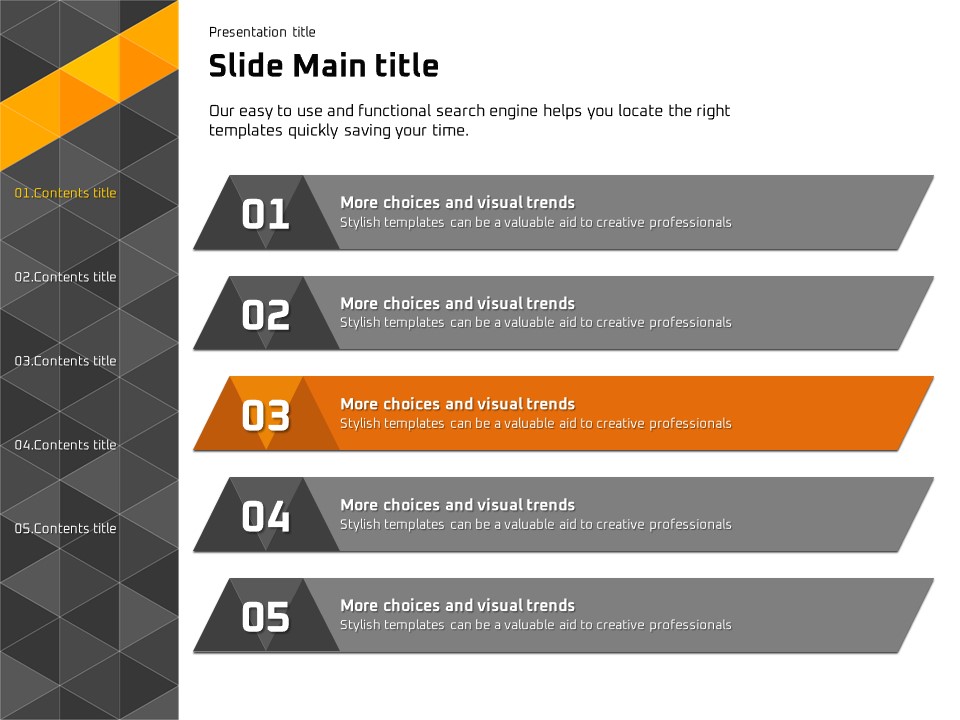 01.Contents title

02.Contents title

03.Contents title

04.Contents title

05.Contents title

Presentation title

Slide Main title

Our easy to use and functional search engine helps you locate the right templates quickly saving your time.

01
More choices and visual trends
Stylish templates can be a valuable aid to creative professionals

02
More choices and visual trends
Stylish templates can be a valuable aid to creative professionals

03
More choices and visual trends
Stylish templates can be a valuable aid to creative professionals

04
More choices and visual trends
Stylish templates can be a valuable aid to creative professionals

05
More choices and visual trends
Stylish templates can be a valuable aid to creative professionals